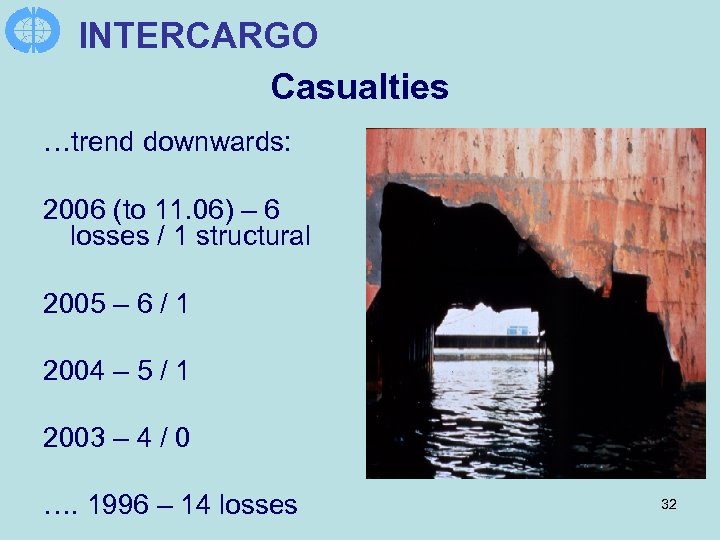 INTERCARGO

Casualties

…trend downwards:

2006 (to 11.06) – 6 losses / 1 structural

2005 – 6 / 1

2004 – 5 / 1

2003 – 4 / 0

…. 1996 – 14 losses

32